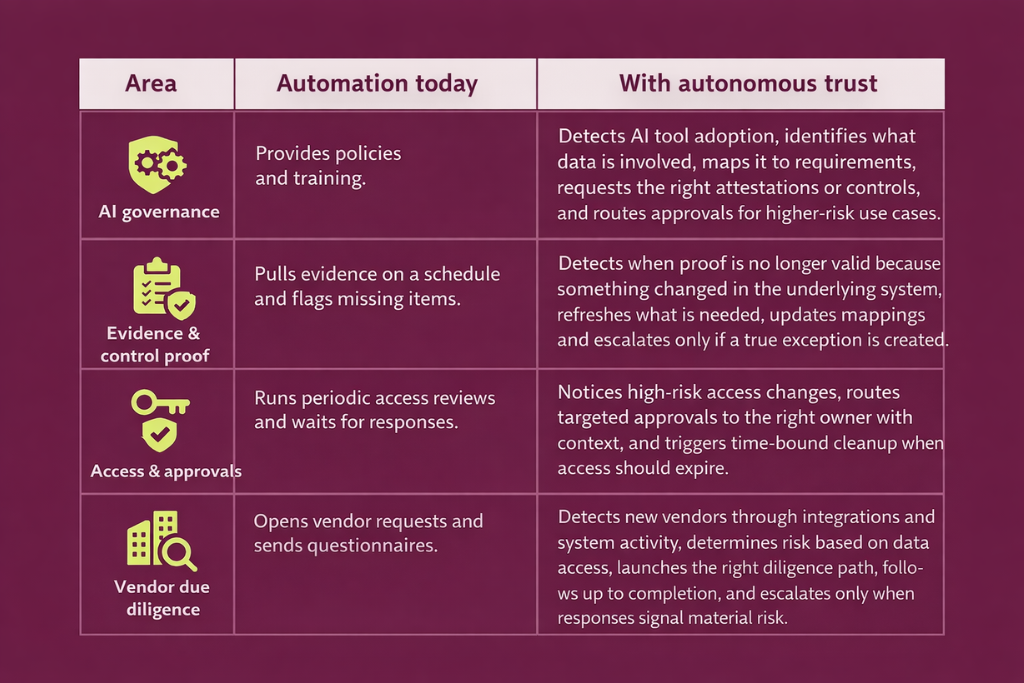 | Area | Automation today | With autonomous trust |
|---|---|---|
| AI governance | Provides policies and training. | Detects AI tool adoption, identifies what data is involved, maps it to requirements, requests the right attestations or controls, and routes approvals for higher-risk use cases. |
| Evidence & control proof | Pulls evidence on a schedule and flags missing items. | Detects when proof is no longer valid because something changed in the underlying system, refreshes what is needed, updates mappings and escalates only if a true exception is created. |
| Access & approvals | Runs periodic access reviews and waits for responses. | Notices high-risk access changes, routes targeted approvals to the right owner with context, and triggers time-bound cleanup when access should expire. |
| Vendor due diligence | Opens vendor requests and sends questionnaires. | Detects new vendors through integrations and system activity, determines risk based on data access, launches the right diligence path, follows up to completion, and escalates only when responses signal material risk. |